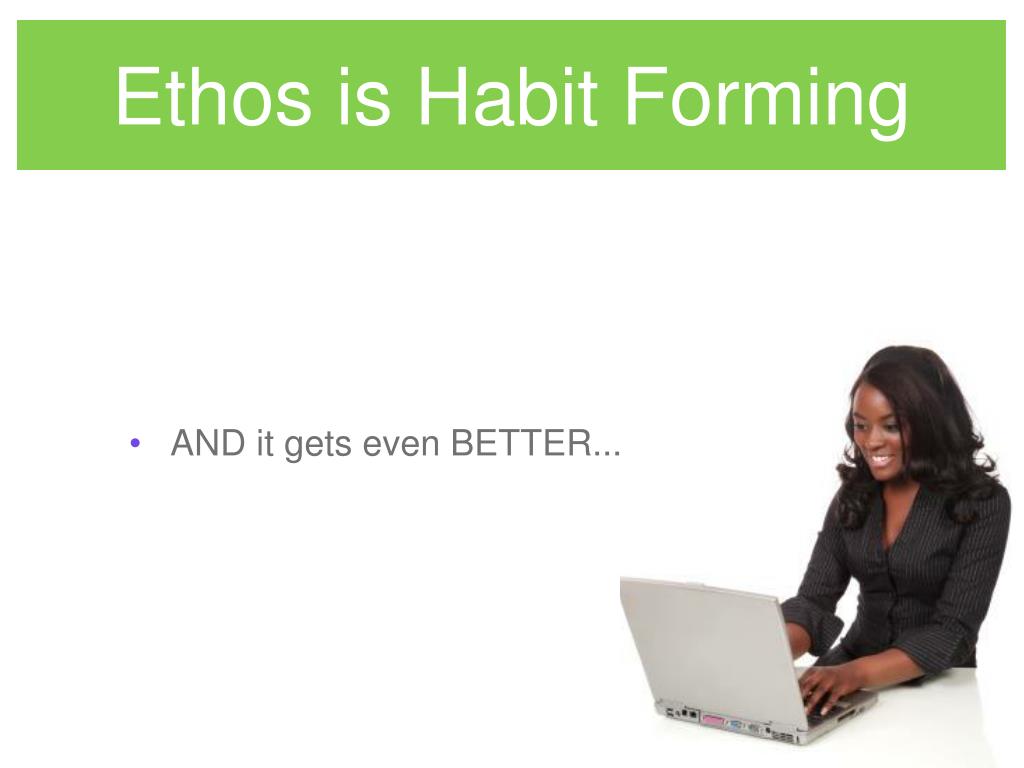 Ethos is Habit Forming

• AND it gets even BETTER...